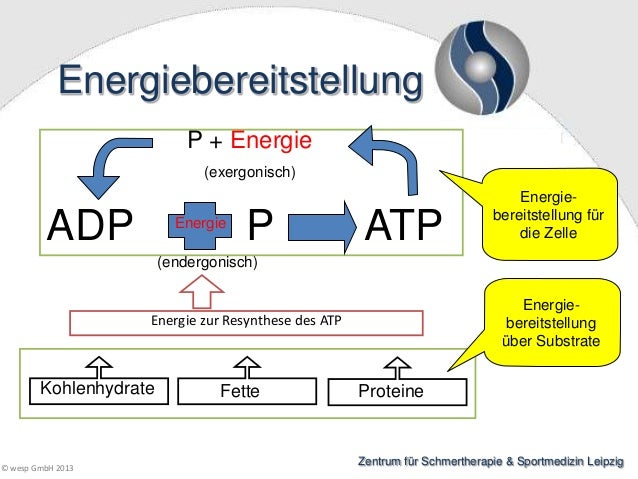 Energiebereitstellung

P + Energie

(exergonisch)

ADP Energie P ATP

(endergonisch)

Energiebereitstellung für die Zelle

Energie zur Resynthese des ATP

Energiebereitstellung über Substrate

Kohlenhydrate

Fette

Proteine

© wesp GmbH 2013

Zentrum für Schmertherapie & Sportmedizin Leipzig